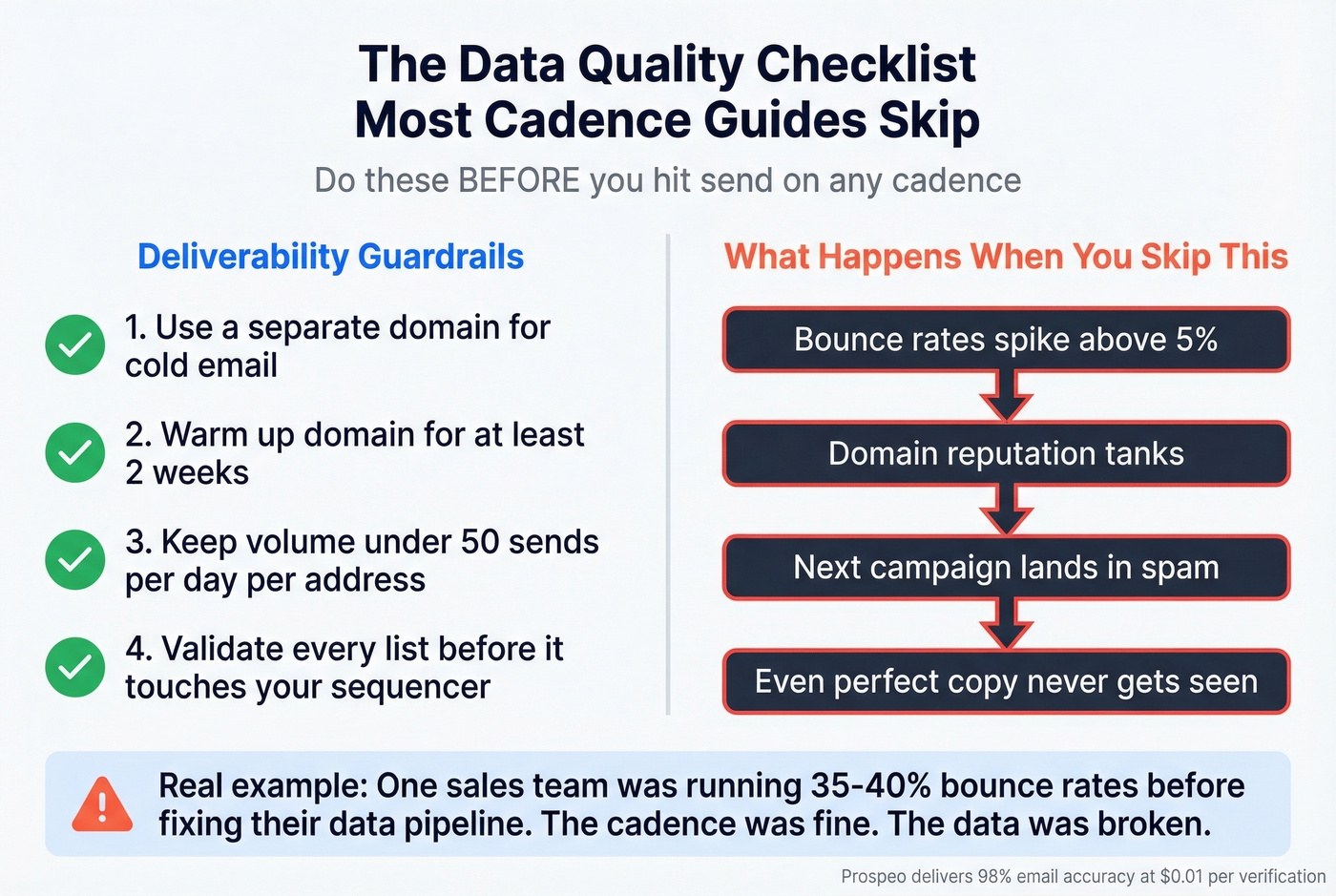 The Data Quality Checklist Most Cadence Guides Skip

Do these BEFORE you hit send on any cadence

Deliverability Guardrails

1. Use a separate domain for cold email

2. Warm up domain for at least 2 weeks

3. Keep volume under 50 sends per day per address

4. Validate every list before it touches your sequencer

What Happens When You Skip This

Bounce rates spike above 5%

Domain reputation tanks

Next campaign lands in spam

Even perfect copy never gets seen

Real example: One sales team was running 35-40% bounce rates before fixing their data pipeline. The cadence was fine. The data was broken.

Prospeo delivers 98% email accuracy at $0.01 per verification